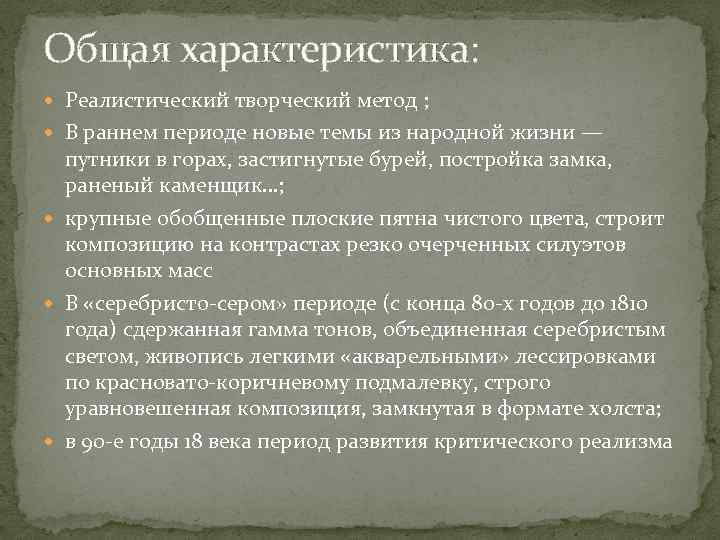 Общая характеристика:

Реалистический творческий метод ;

В раннем периоде новые темы из народной жизни — путники в горах, застигнутые бурей, постройка замка, раненый каменщик…;

крупные обобщенные плоские пятна чистого цвета, строит композицию на контрастах резко очерченных силуэтов основных масс

В «серебристо-сером» периоде (с конца 80-х годов до 1810 года) сдержанная гамма тонов, объединенная серебристым светом, живопись легкими «акварельными» лессировками по красновато-коричневому подмалевку, строго уравновешенная композиция, замкнутая в формате холста;

в 90-е годы 18 века период развития критического реализма